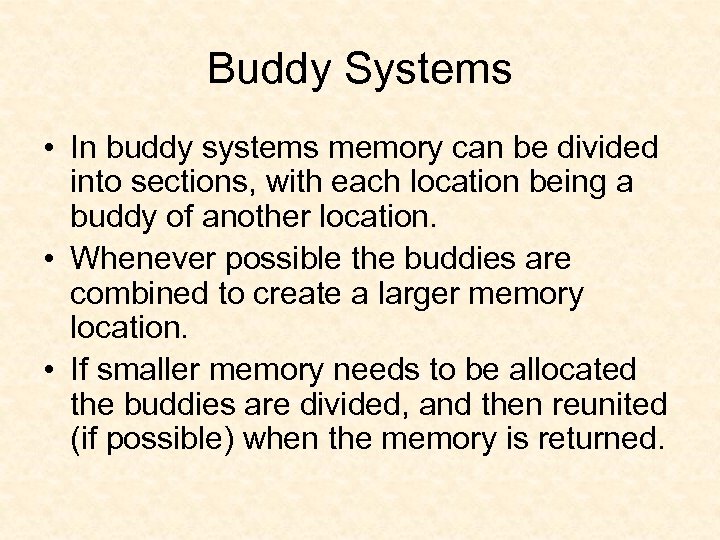 Buddy Systems

• In buddy systems memory can be divided into sections, with each location being a buddy of another location.
• Whenever possible the buddies are combined to create a larger memory location.
• If smaller memory needs to be allocated the buddies are divided, and then reunited (if possible) when the memory is returned.